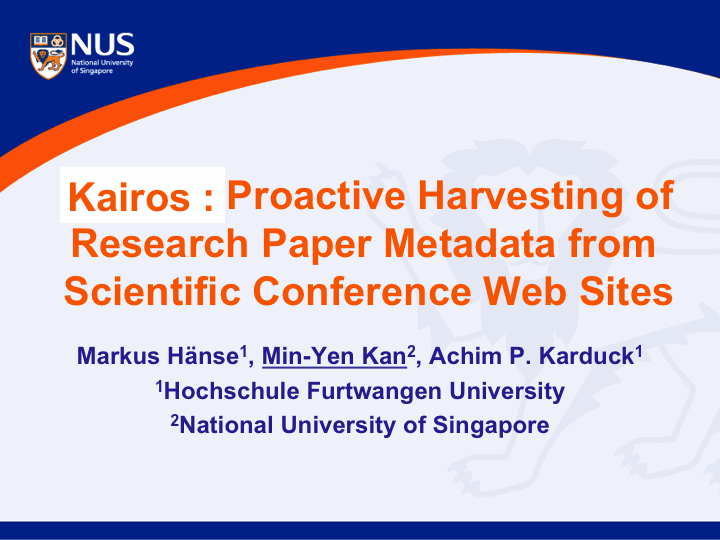 NUS
National University of Singapore

Kairos : Proactive Harvesting of Research Paper Metadata from Scientific Conference Web Sites

Markus Hänse$^1$, Min-Yen Kan$^2$, Achim P. Karduck$^1$
$^1$Hochschule Furtwangen University
$^2$National University of Singapore